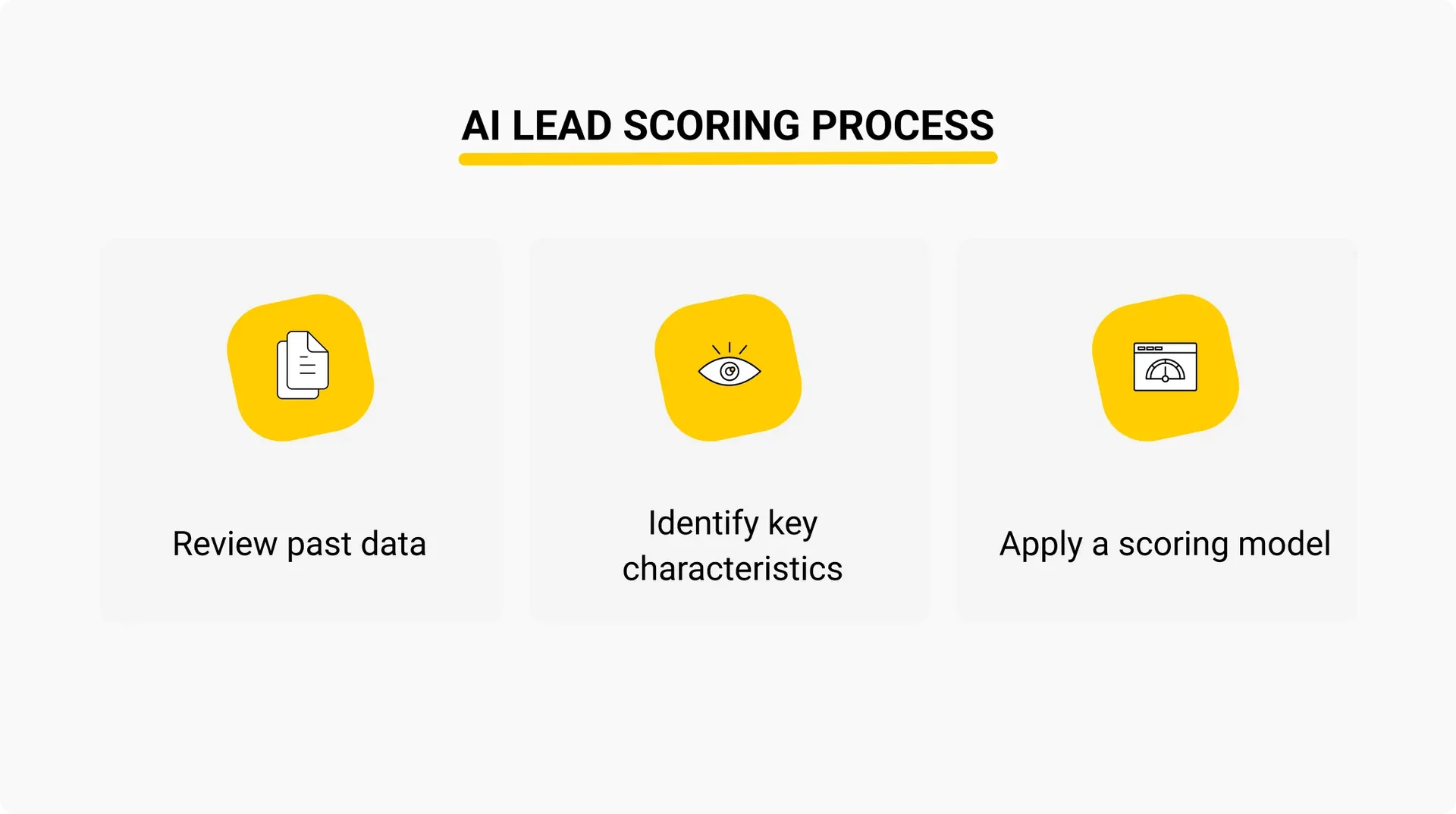 AI LEAD SCORING PROCESS

Review past data

Identify key characteristics

Apply a scoring model